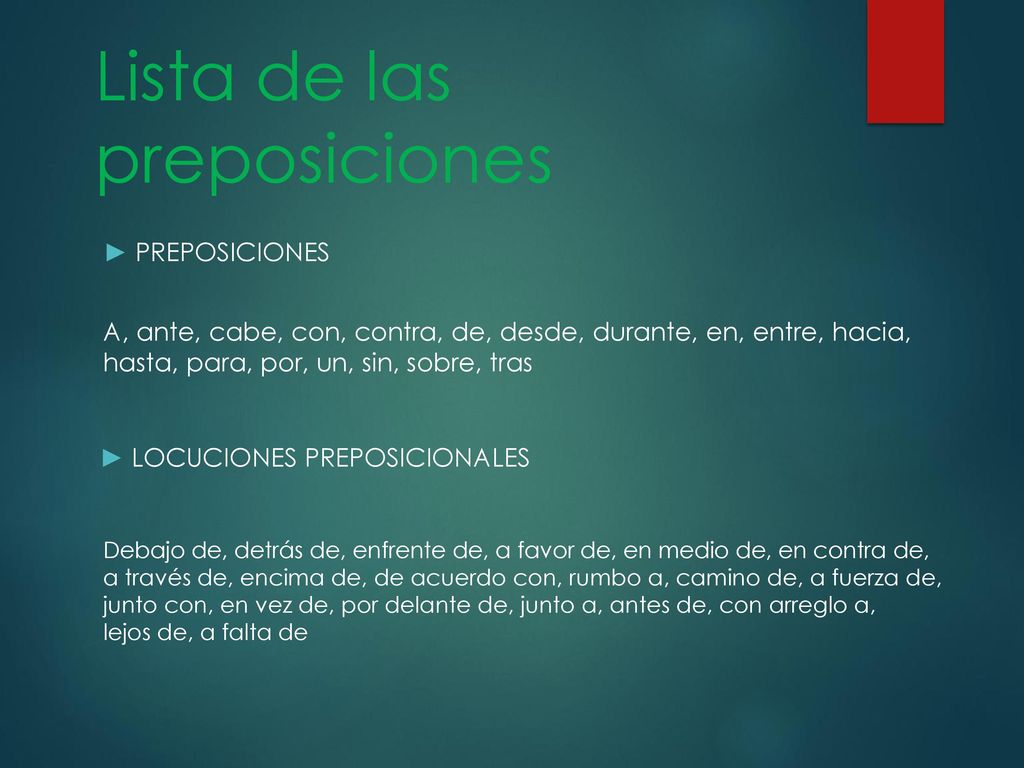 Lista de las preposiciones

► PREPOSICIONES

A, ante, cabe, con, contra, de, desde, durante, en, entre, hacia, hasta, para, por, un, sin, sobre, tras

► LOCUCIONES PREPOSICIONALES

Debajo de, detrás de, enfrente de, a favor de, en medio de, en contra de, a través de, encima de, de acuerdo con, rumbo a, camino de, a fuerza de, junto con, en vez de, por delante de, junto a, antes de, con arreglo a, lejos de, a falta de